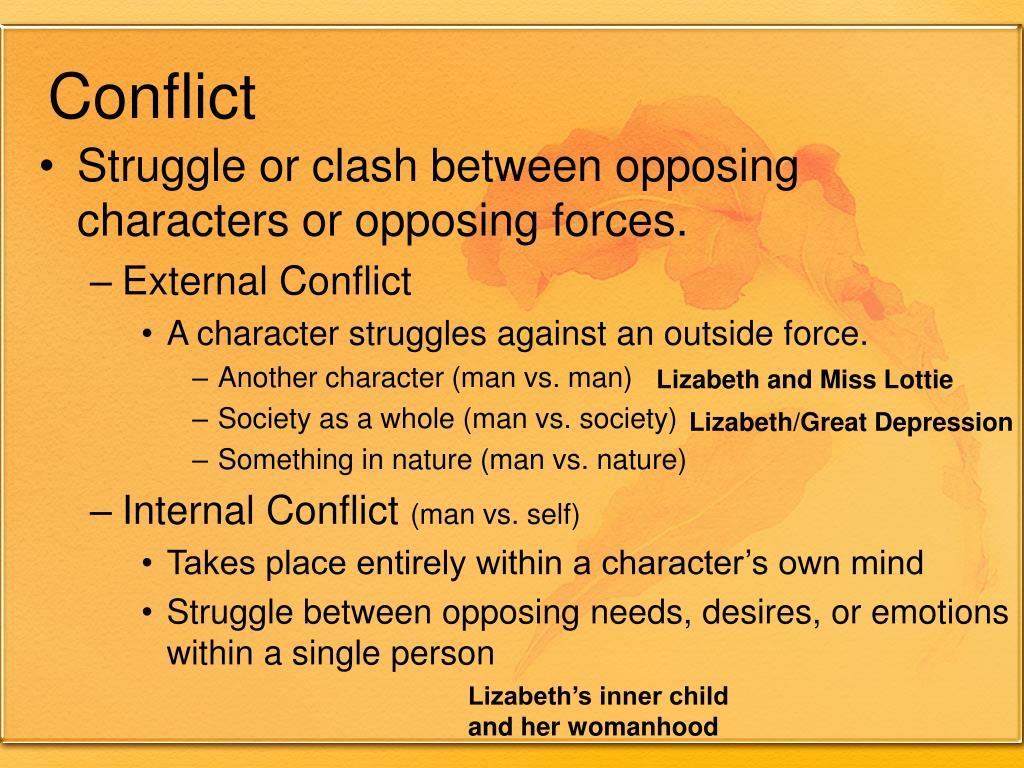 Conflict

• Struggle or clash between opposing characters or opposing forces.
  – External Conflict
    • A character struggles against an outside force.
      – Another character (man vs. man) Lizabeth and Miss Lottie
      – Society as a whole (man vs. society) Lizabeth/Great Depression
      – Something in nature (man vs. nature)
  – Internal Conflict (man vs. self)
    • Takes place entirely within a character's own mind
    • Struggle between opposing needs, desires, or emotions within a single person

Lizabeth's inner child and her womanhood